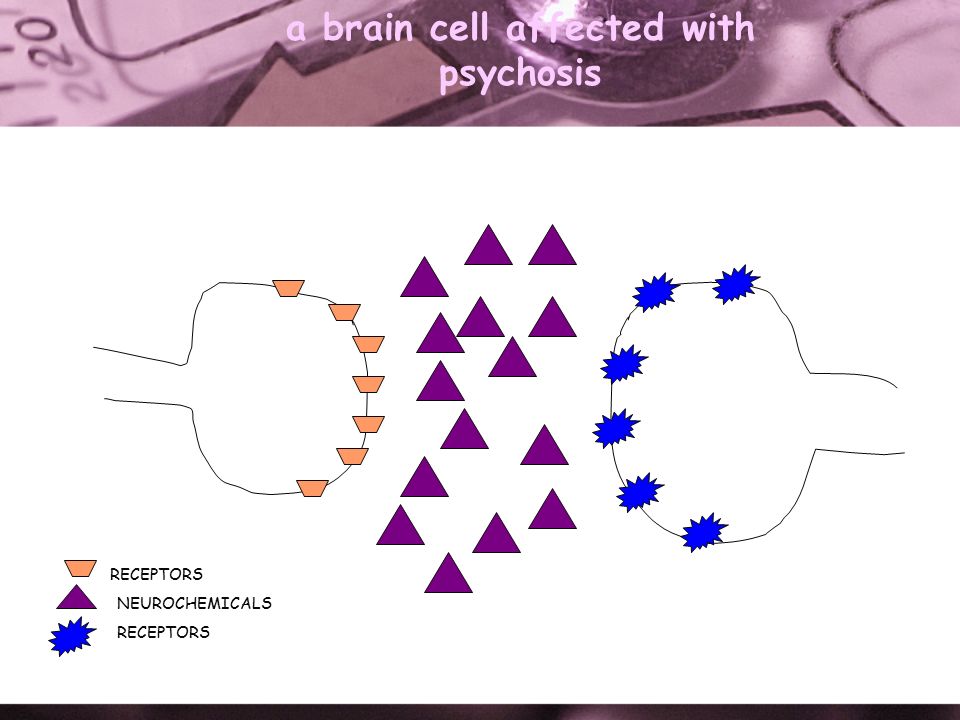 a brain cell affected with psychosis

RECEPTORS
NEUROCHEMICALS
RECEPTORS